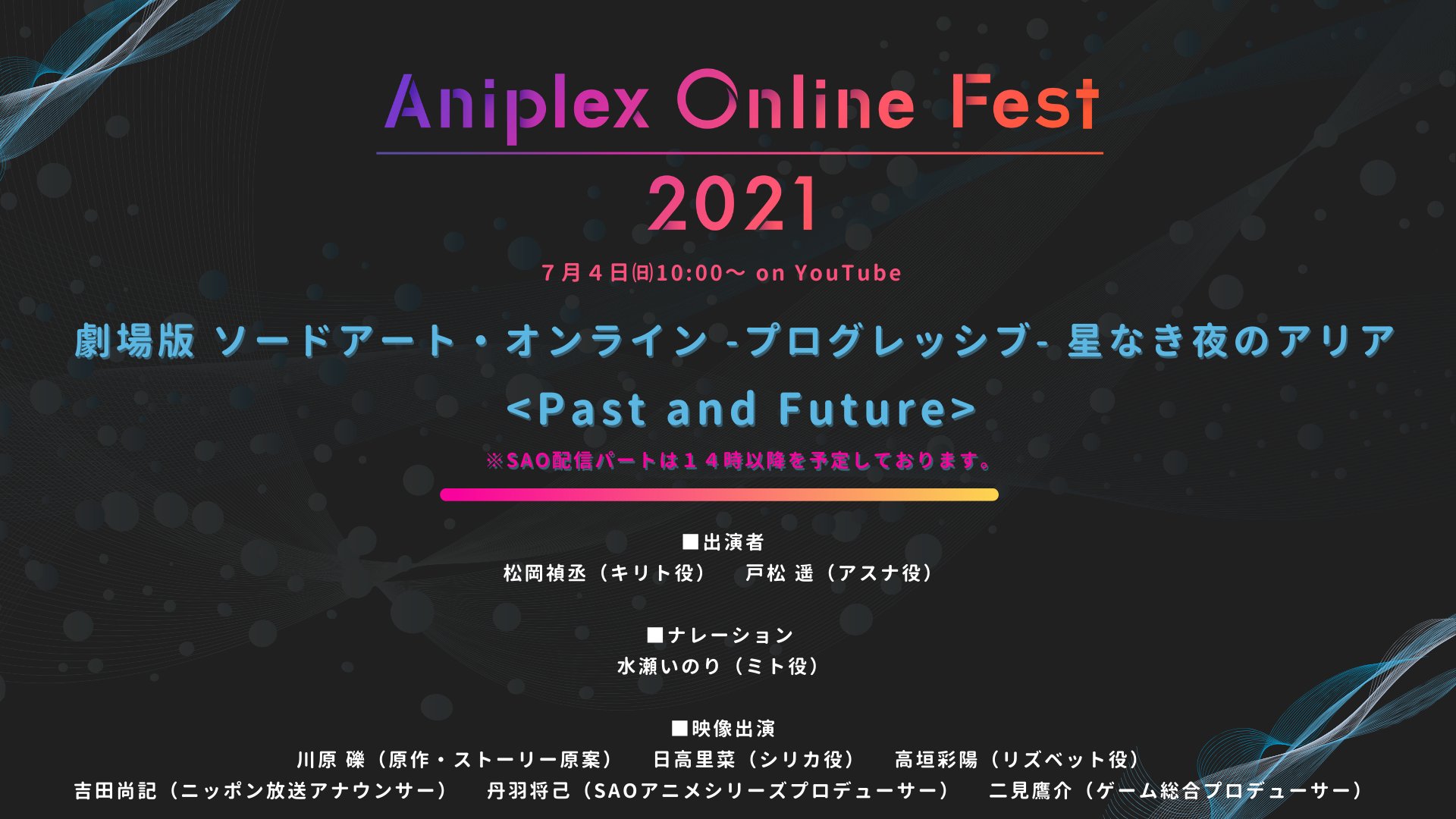 Aniplex Online Fest
2021
７月４日(日)10:00～ on YouTube

劇場版 ソードアート・オンライン -プログレッシブ- 星なき夜のアリア
<Past and Future>
※SAO配信パートは１４時以降を予定しております。

■出演者
松岡禎丞（キリト役）　戸松 遥（アスナ役）

■ナレーション
水瀬いのり（ミト役）

■映像出演
川原 礫（原作・ストーリー原案）　日高里菜（シリカ役）　高垣彩陽（リズベット役）
吉田尚記（ニッポン放送アナウンサー）　丹羽将己（SAOアニメシリーズプロデューサー）　二見鷹介（ゲーム総合プロデューサー）